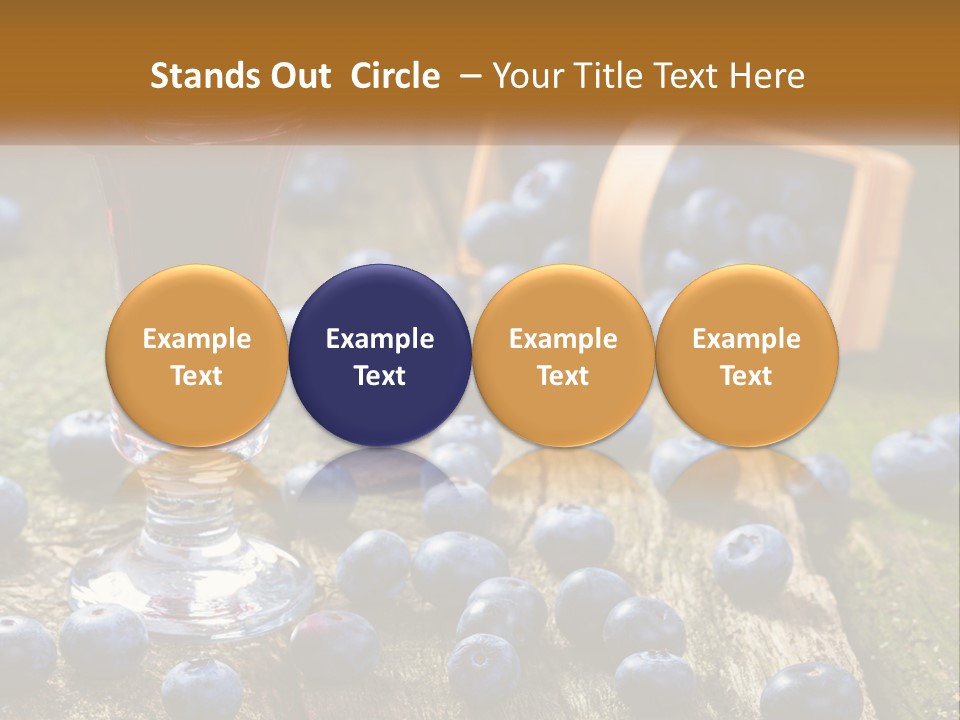 Stands Out Circle – Your Title Text Here

Example Text

Example Text

Example Text

Example Text